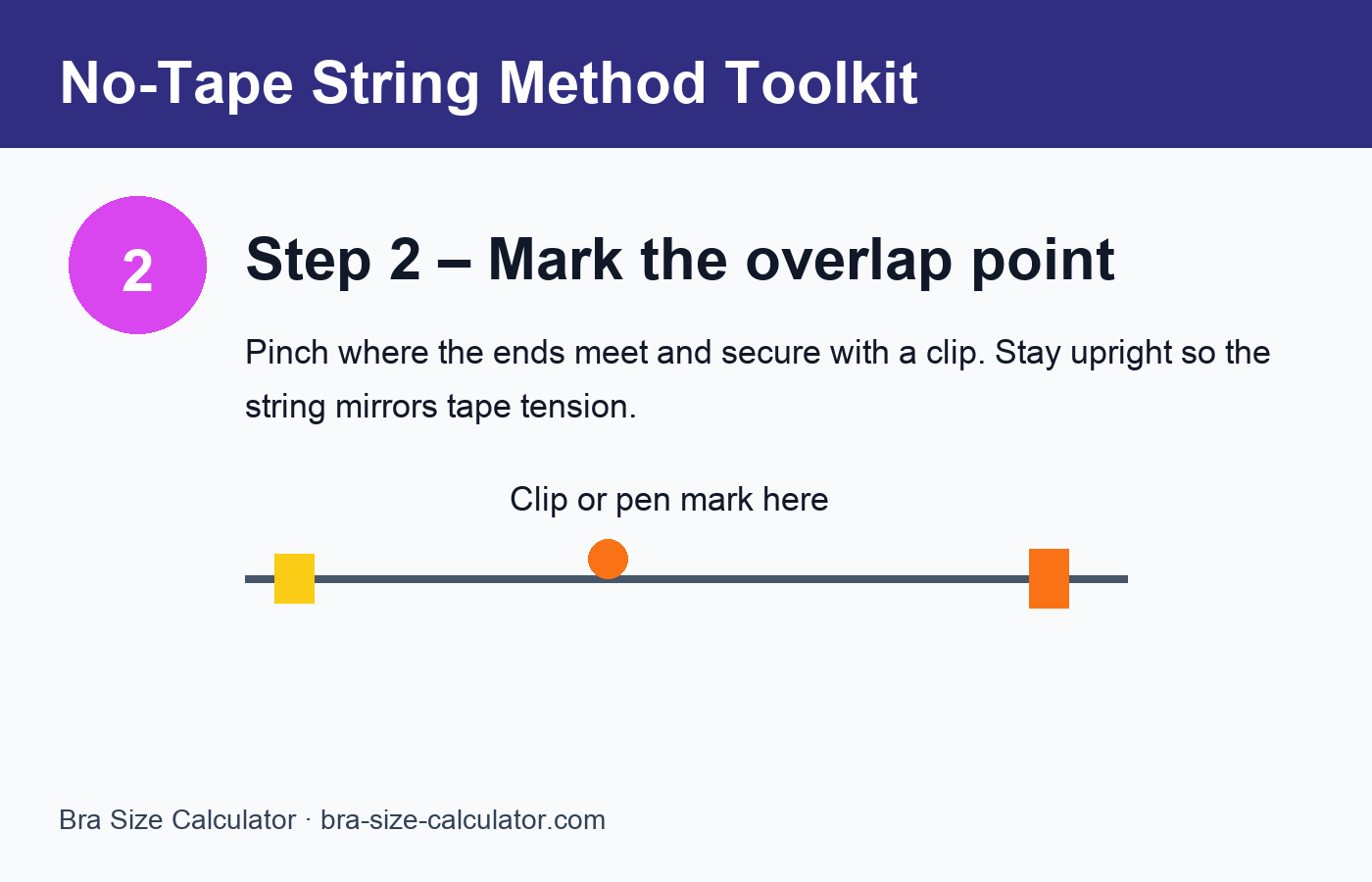 No-Tape String Method Toolkit

2

Step 2 – Mark the overlap point

Pinch where the ends meet and secure with a clip. Stay upright so the string mirrors tape tension.

Clip or pen mark here

Bra Size Calculator · bra-size-calculator.com